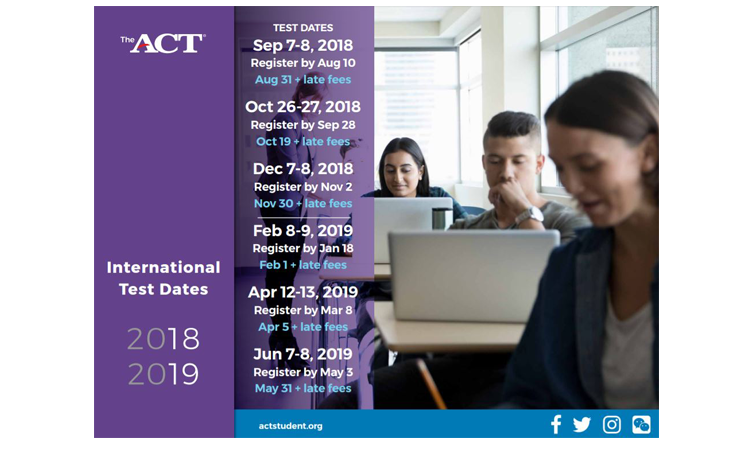 The ACT

International Test Dates

2018
2019

TEST DATES

Sep 7-8, 2018
Register by Aug 10
Aug 31 + late fees

Oct 26-27, 2018
Register by Sep 28
Oct 19 + late fees

Dec 7-8, 2018
Register by Nov 2
Nov 30 + late fees

Feb 8-9, 2019
Register by Jan 18
Feb 1 + late fees

Apr 12-13, 2019
Register by Mar 8
Apr 5 + late fees

Jun 7-8, 2019
Register by May 3
May 31 + late fees

actstudent.org